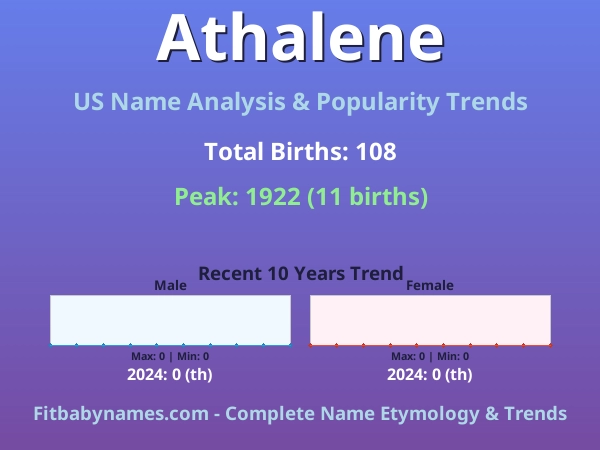 Athalene

US Name Analysis & Popularity Trends

Total Births: 108

Peak: 1922 (11 births)

Recent 10 Years Trend

Male

Max: 0 | Min: 0

2024: 0 (th)

Female

Max: 0 | Min: 0

2024: 0 (th)

Fitbabynames.com - Complete Name Etymology & Trends